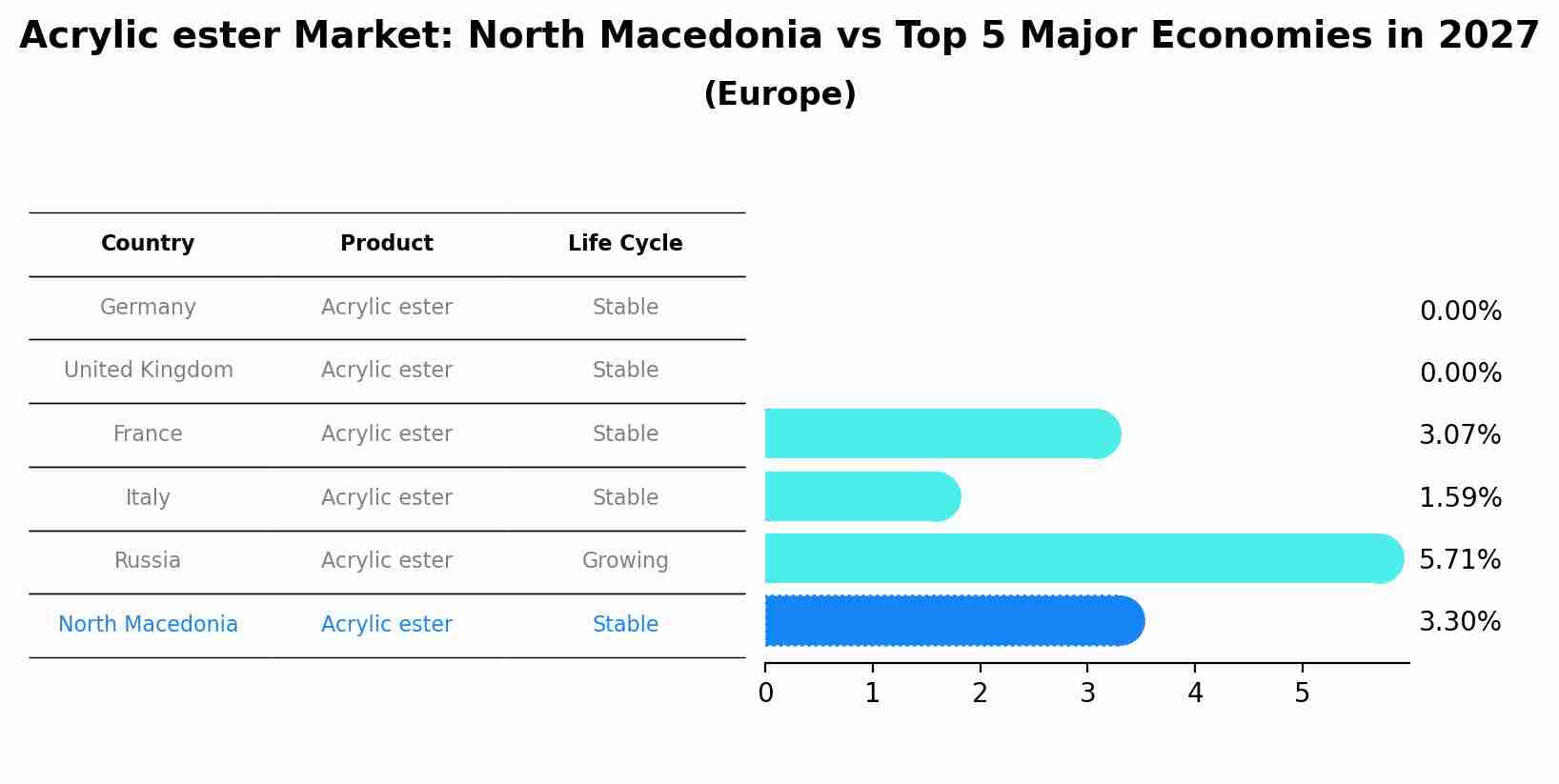 Acrylic ester Market: North Macedonia vs Top 5 Major Economies in 2027
(Europe)

| Country | Product | Life Cycle |
|---|---|---|
| Germany | Acrylic ester | Stable |
| United Kingdom | Acrylic ester | Stable |
| France | Acrylic ester | Stable |
| Italy | Acrylic ester | Stable |
| Russia | Acrylic ester | Growing |
| North Macedonia | Acrylic ester | Stable |

0.00%
0.00%
3.07%
1.59%
5.71%
3.30%

0 1 2 3 4 5